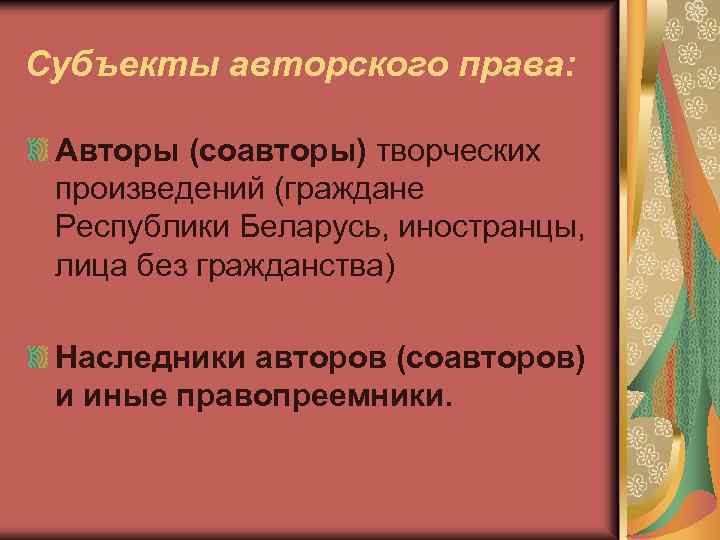 Субъекты авторского права:

Авторы (соавторы) творческих произведений (граждане Республики Беларусь, иностранцы, лица без гражданства)

Наследники авторов (соавторов) и иные правопреемники.